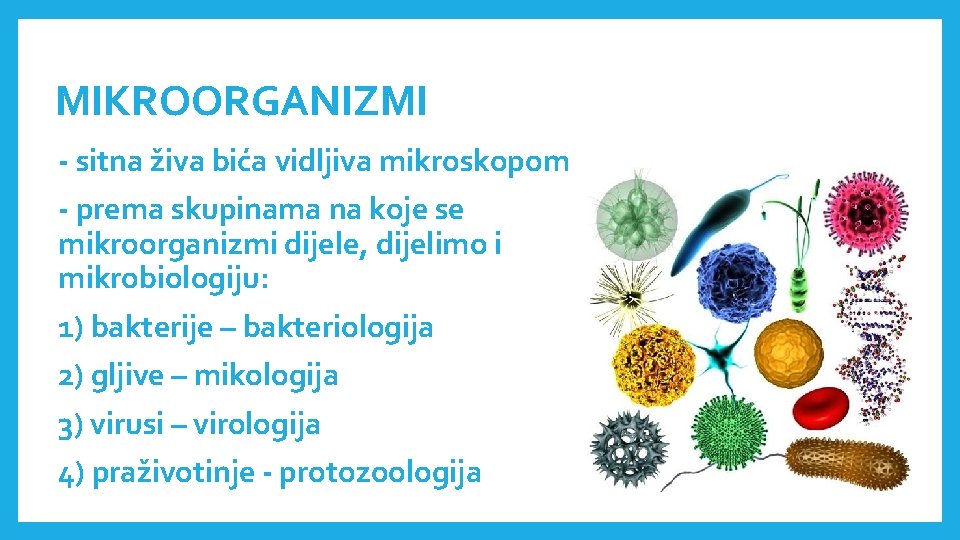 MIKROORGANIZMI

- sitna živa bića vidljiva mikroskopom

- prema skupinama na koje se mikroorganizmi dijele, dijelimo i mikrobiologiju:

1) bakterije – bakteriologija

2) gljive – mikologija

3) virusi – virologija

4) praživotinje - protozoologija